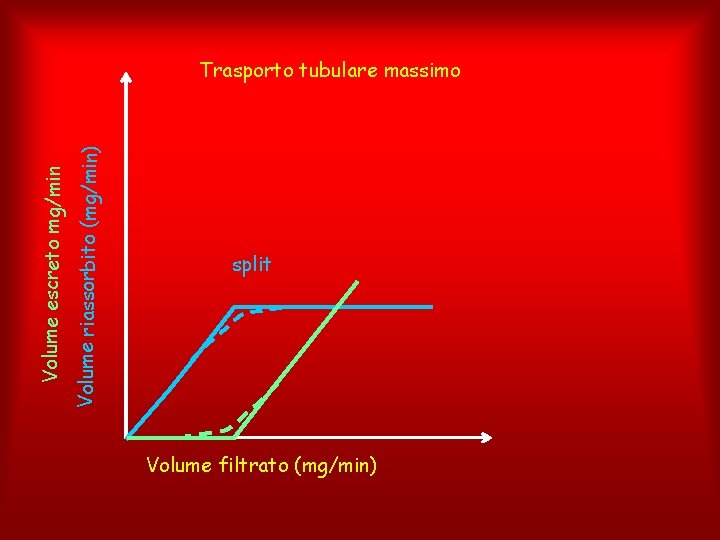 Trasporto tubulare massimo

Volume escreto mg/min
Volume riassorbito (mg/min)

split

Volume filtrato (mg/min)